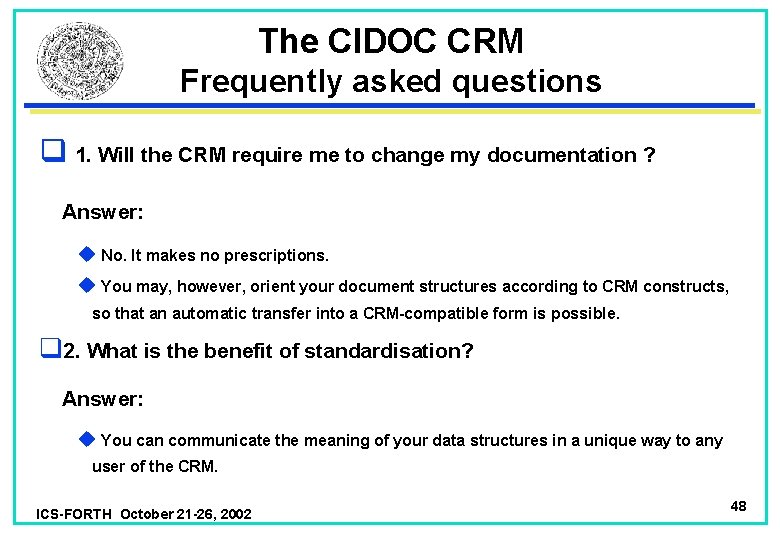 The CIDOC CRM
Frequently asked questions

1. Will the CRM require me to change my documentation ?

Answer:

No. It makes no prescriptions.

You may, however, orient your document structures according to CRM constructs, so that an automatic transfer into a CRM-compatible form is possible.

2. What is the benefit of standardisation?

Answer:

You can communicate the meaning of your data structures in a unique way to any user of the CRM.

ICS-FORTH October 21-26, 2002

48